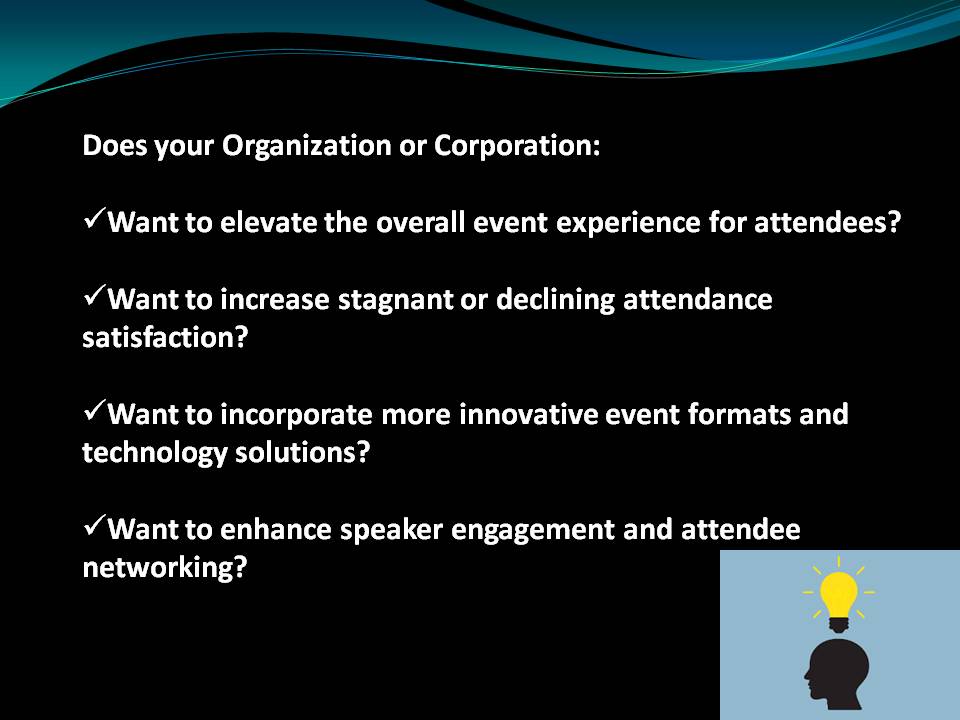 Does your Organization or Corporation:

✓Want to elevate the overall event experience for attendees?

✓Want to increase stagnant or declining attendance satisfaction?

✓Want to incorporate more innovative event formats and technology solutions?

✓Want to enhance speaker engagement and attendee networking?